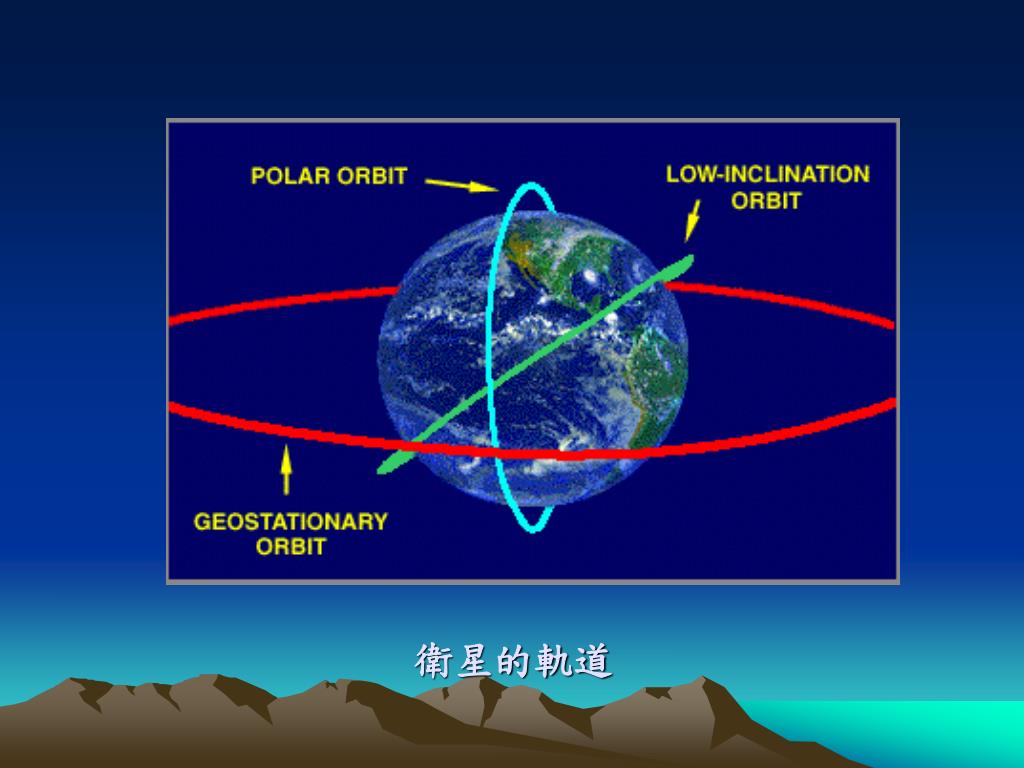 POLAR ORBIT

LOW-INCLINATION ORBIT

GEOSTATIONARY ORBIT

衛星的軌道